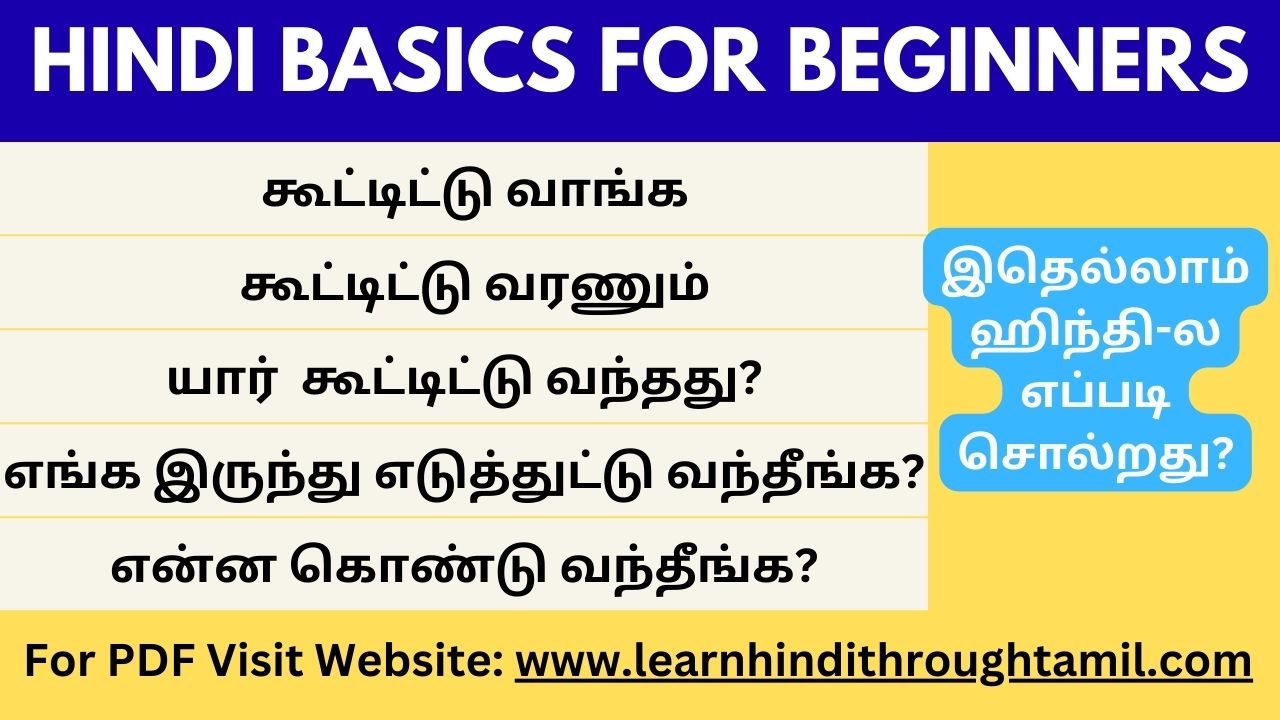 HINDI BASICS FOR BEGINNERS

கூட்டிட்டு வாங்க

கூட்டிட்டு வரணும்

யார் கூட்டிட்டு வந்தது?

எங்க இருந்து எடுத்துட்டு வந்தீங்க?

என்ன கொண்டு வந்தீங்க?

இதெல்லாம் ஹிந்தி-ல எப்படி சொல்றது?

For PDF Visit Website: www.learnhindithroughtamil.com